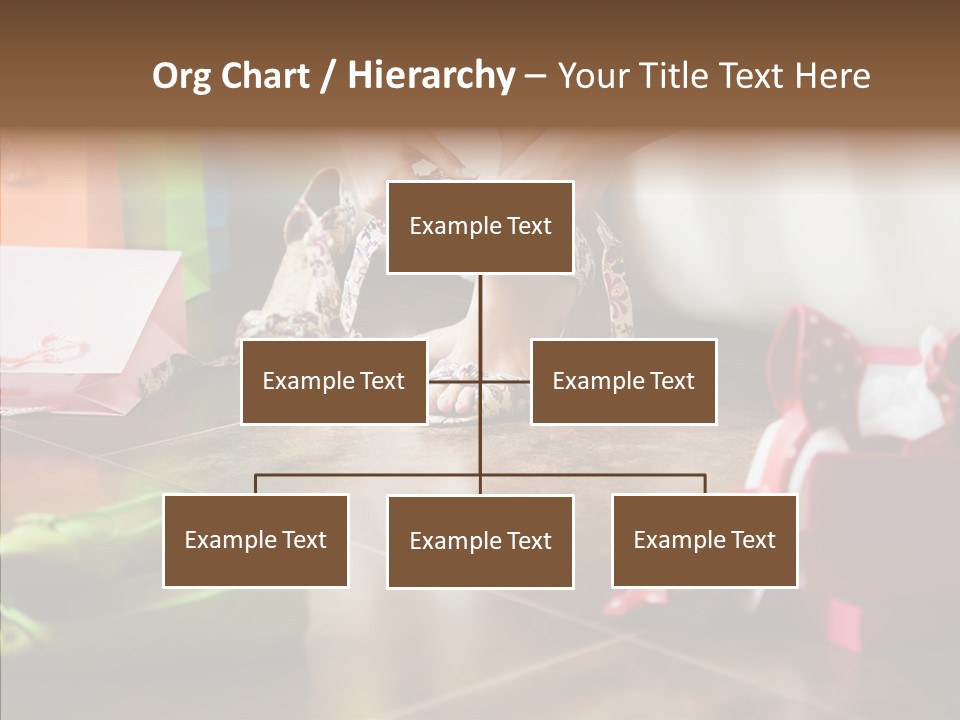 Org Chart / Hierarchy – Your Title Text Here

Example Text

Example Text

Example Text

Example Text

Example Text

Example Text